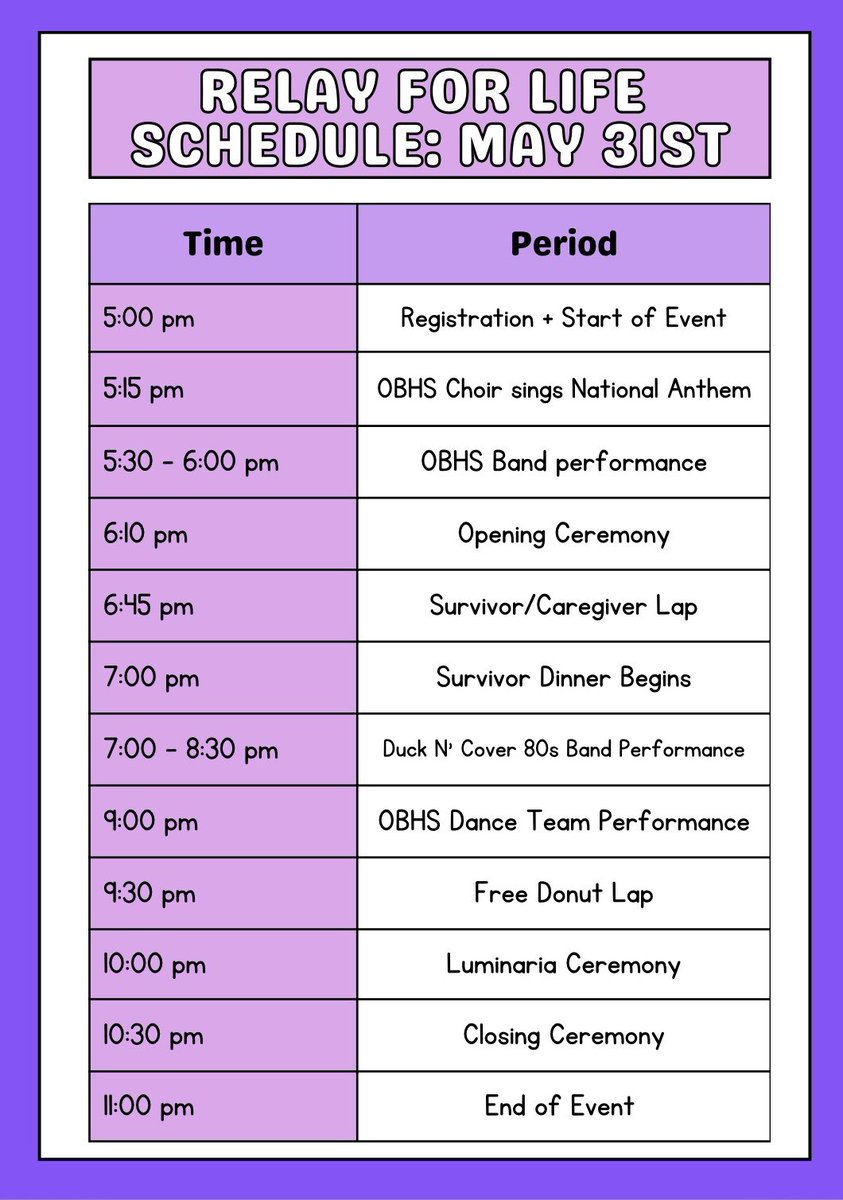 RELAY FOR LIFE SCHEDULE: MAY 31ST

| Time | Period |
|---|---|
| 5:00 pm | Registration + Start of Event |
| 5:15 pm | OBHS Choir sings National Anthem |
| 5:30 - 6:00 pm | OBHS Band performance |
| 6:10 pm | Opening Ceremony |
| 6:45 pm | Survivor/Caregiver Lap |
| 7:00 pm | Survivor Dinner Begins |
| 7:00 - 8:30 pm | Duck N' Cover 80s Band Performance |
| 9:00 pm | OBHS Dance Team Performance |
| 9:30 pm | Free Donut Lap |
| 10:00 pm | Luminaria Ceremony |
| 10:30 pm | Closing Ceremony |
| 11:00 pm | End of Event |